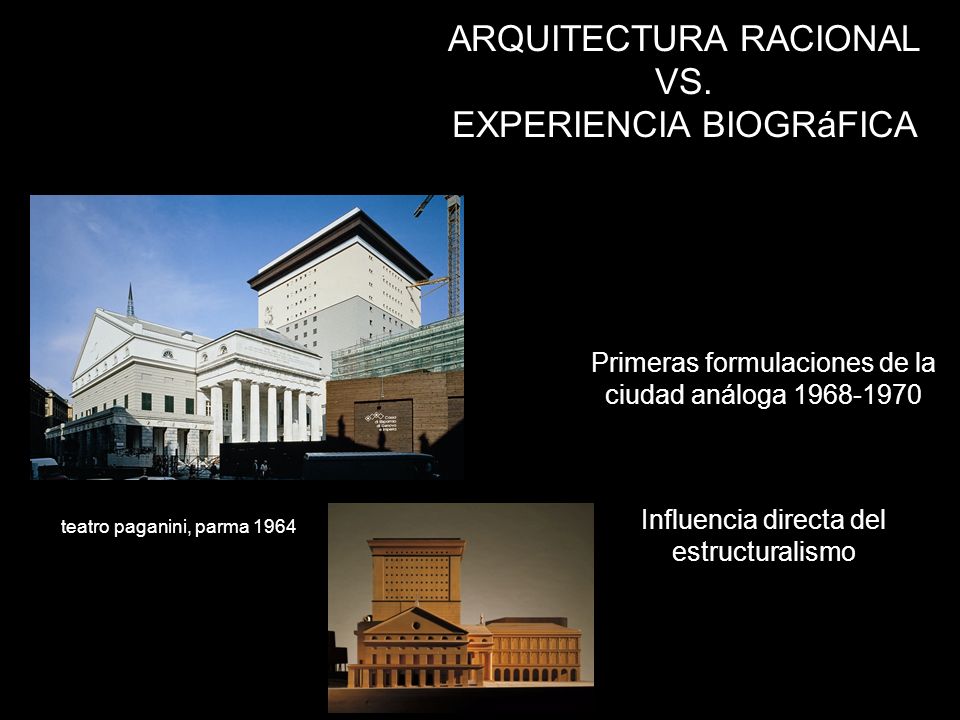 ARQUITECTURA RACIONAL
VS.
EXPERIENCIA BIOGRáFICA

Primeras formulaciones de la ciudad análoga 1968-1970

teatro paganini, parma 1964

Influencia directa del estructuralismo